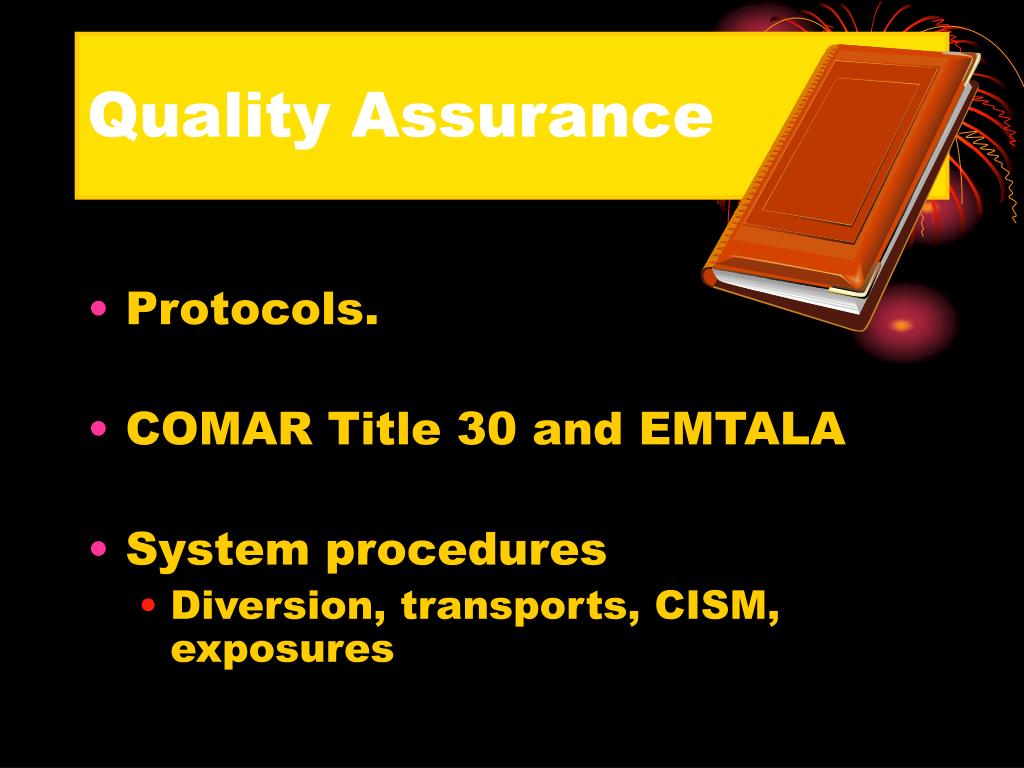 Quality Assurance

• Protocols.

• COMAR Title 30 and EMTALA

• System procedures
  • Diversion, transports, CISM, exposures